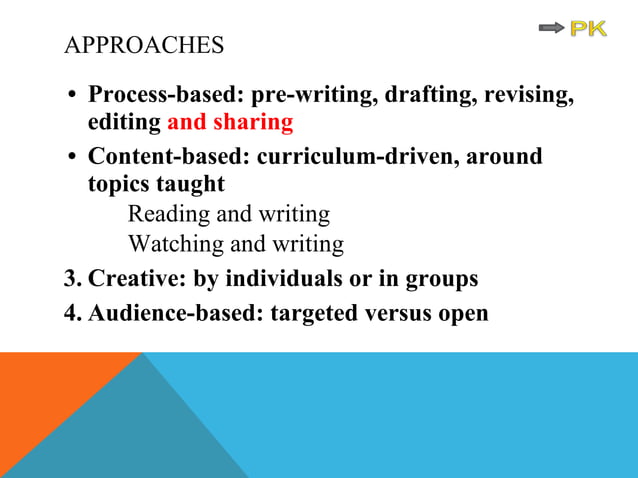 PK

APPROACHES

• Process-based: pre-writing, drafting, revising, editing and sharing

• Content-based: curriculum-driven, around topics taught

Reading and writing

Watching and writing

3. Creative: by individuals or in groups

4. Audience-based: targeted versus open